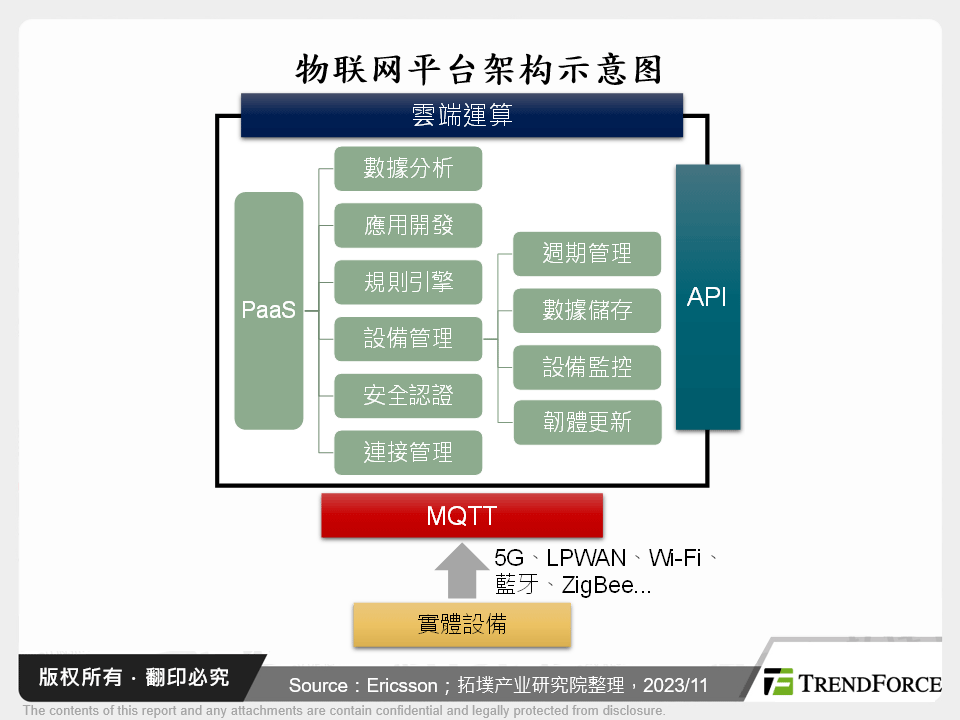 物联网平台架构示意图

雲端運算

PaaS

數據分析

應用開發

規則引擎

設備管理

安全認證

連接管理

週期管理

數據儲存

設備監控

韌體更新

API

MQTT

5G、LPWAN、Wi-Fi、藍牙、ZigBee...

實體設備

版权所有 · 翻印必究

Source：Ericsson；拓墣产业研究院整理，2023/11

TRENDFORCE

The contents of this report and any attachments are contain confidential and legally protected from disclosure.